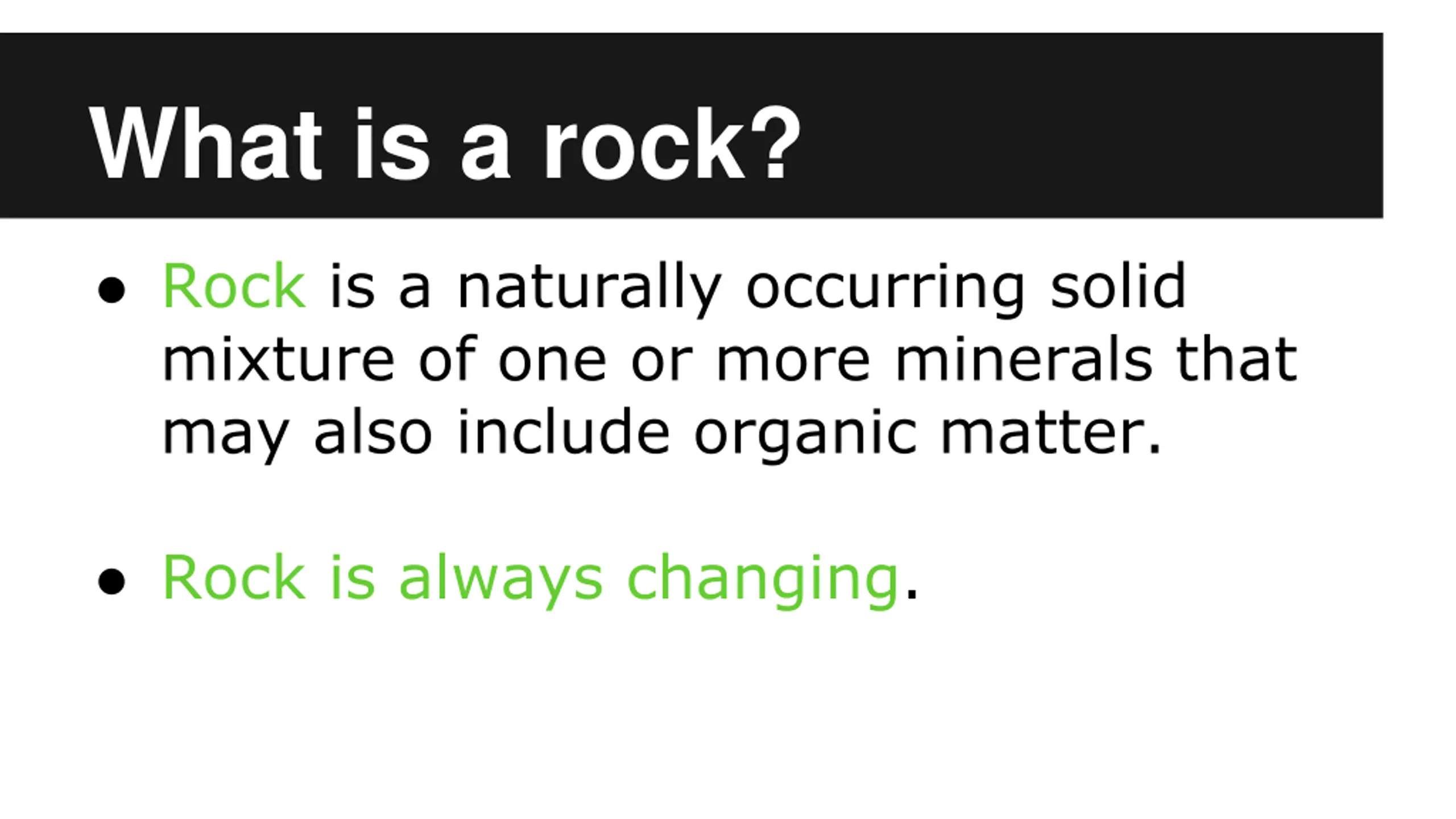 What is a rock?

● Rock is a naturally occurring solid mixture of one or more minerals that may also include organic matter.

● Rock is always changing.